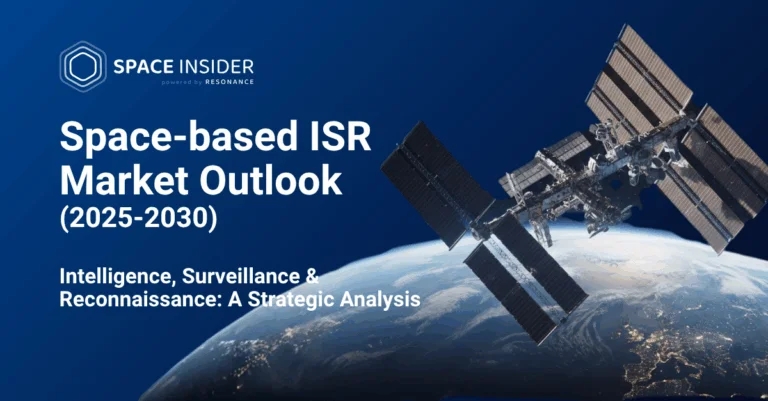 SPACE INSIDER
powered by RESONANCE

Space-based ISR Market Outlook (2025-2030)

Intelligence, Surveillance & Reconnaissance: A Strategic Analysis